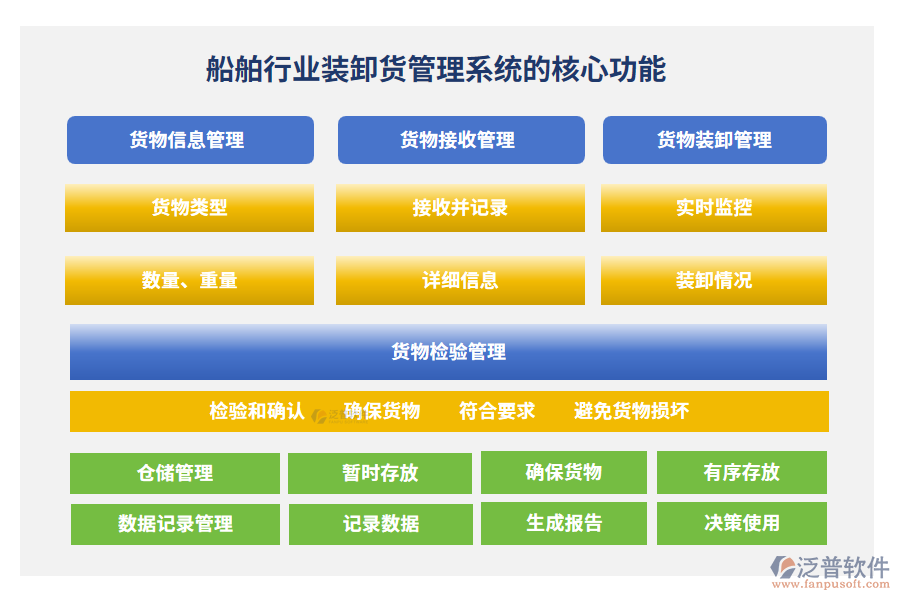 船舶行业装卸货管理系统的核心功能

货物信息管理

货物接收管理

货物装卸管理

货物类型

接收并记录

实时监控

数量、重量

详细信息

装卸情况

货物检验管理

检验和确认　确保货物　符合要求　避免货物损坏

仓储管理

暂时存放

确保货物

有序存放

数据记录管理

记录数据

生成报告

决策使用

泛普软件
www.fanpusoft.com